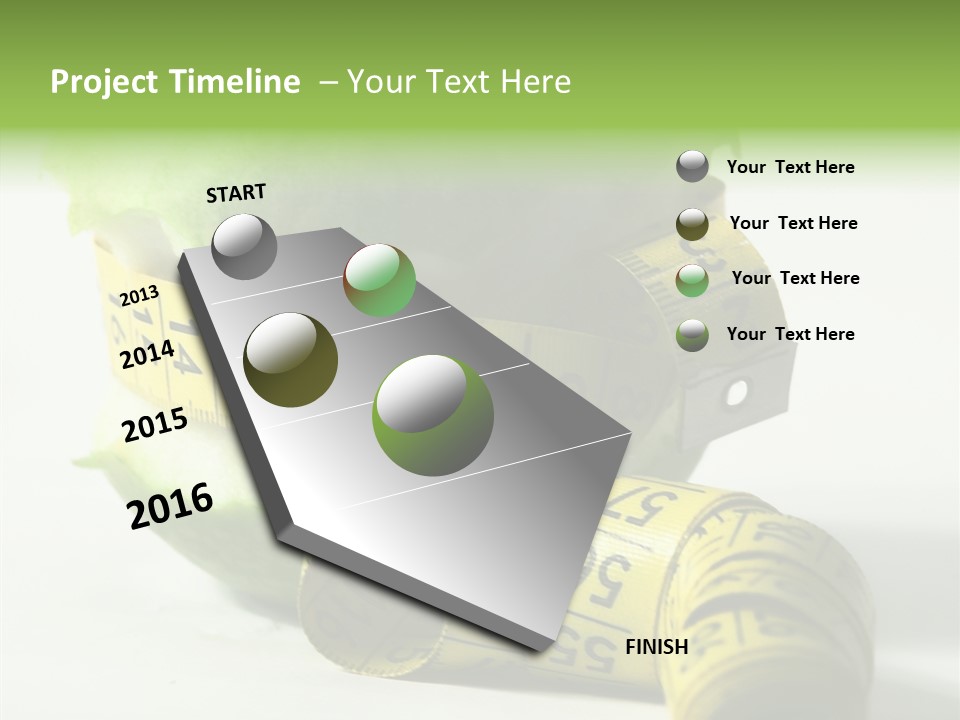 Project Timeline – Your Text Here

START

2013

2014

2015

2016

FINISH

Your Text Here

Your Text Here

Your Text Here

Your Text Here